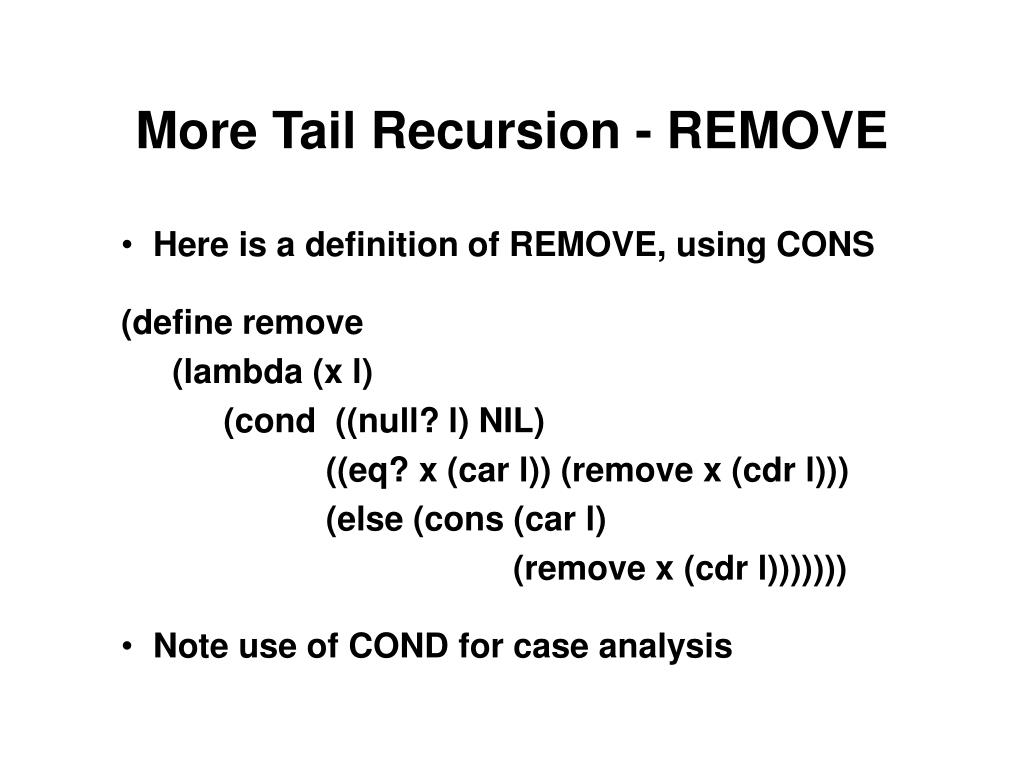 More Tail Recursion - REMOVE

• Here is a definition of REMOVE, using CONS

(define remove
(lambda (x l)
(cond ((null? l) NIL)
((eq? x (car l)) (remove x (cdr l)))
(else (cons (car l)
(remove x (cdr l)))))))

• Note use of COND for case analysis